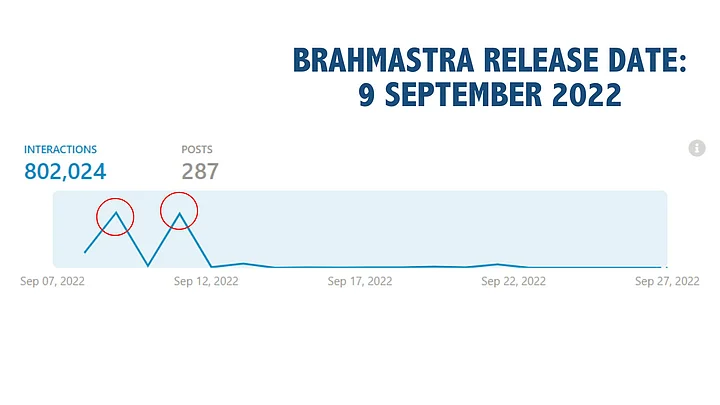 BRAHMASTRA RELEASE DATE:
9 SEPTEMBER 2022

INTERACTIONS
802,024

POSTS
287

Sep 07, 2022
Sep 12, 2022
Sep 17, 2022
Sep 22, 2022
Sep 27, 2022